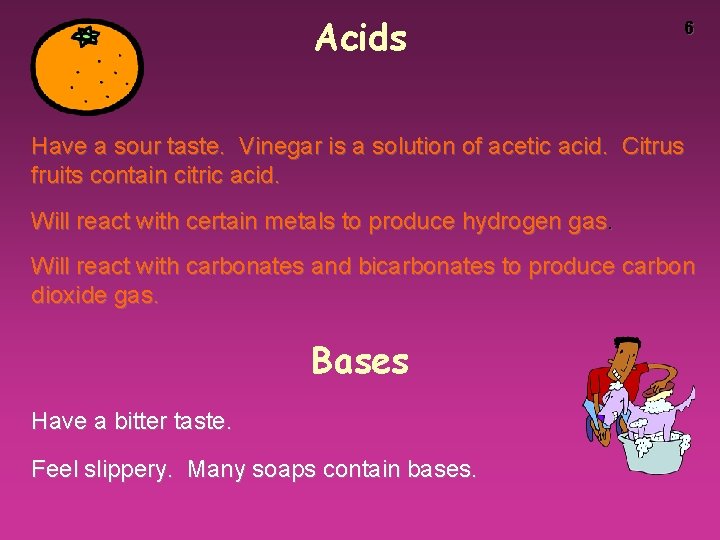 Acids

6

Have a sour taste. Vinegar is a solution of acetic acid. Citrus fruits contain citric acid.

Will react with certain metals to produce hydrogen gas.

Will react with carbonates and bicarbonates to produce carbon dioxide gas.

Bases

Have a bitter taste.

Feel slippery. Many soaps contain bases.